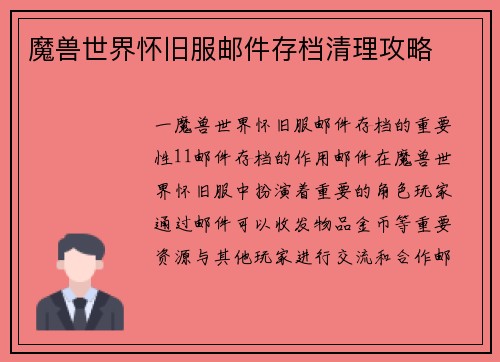 魔兽世界怀旧服邮件存档清理攻略

一魔兽世界怀旧服邮件存档的重要性11邮件存档的作用邮件在魔兽世界怀旧服中扮演着重要的角色玩家通过邮件可以收发物品金币等重要资源与其他玩家进行交流和合作邮